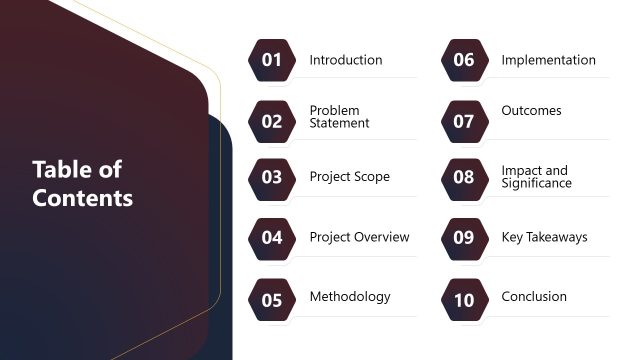 Table of Contents

01 Introduction

02 Problem Statement

03 Project Scope

04 Project Overview

05 Methodology

06 Implementation

07 Outcomes

08 Impact and Significance

09 Key Takeaways

10 Conclusion